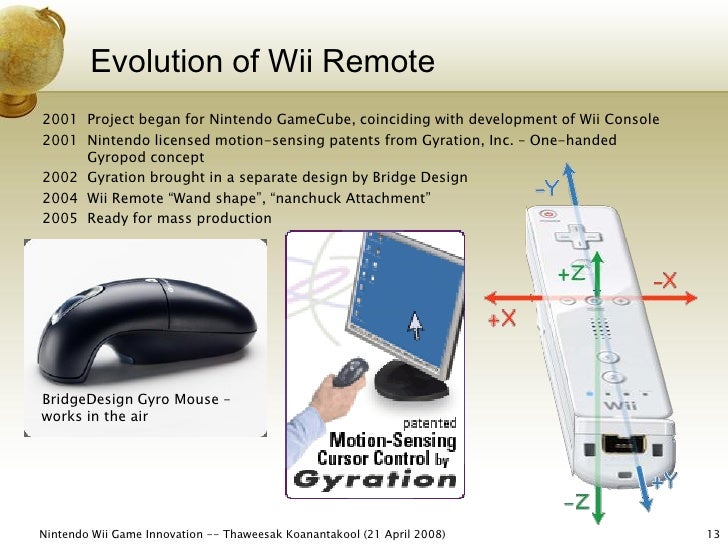 Evolution of Wii Remote

2001 Project began for Nintendo GameCube, coinciding with development of Wii Console
2001 Nintendo licensed motion-sensing patents from Gyration, Inc. – One-handed Gyropod concept
2002 Gyration brought in a separate design by Bridge Design
2004 Wii Remote "Wand shape", "nanchuck Attachment"
2005 Ready for mass production

BridgeDesign Gyro Mouse – works in the air

patented
Motion-Sensing
Cursor Control by
Gyration

-Y
+Z
-X
+X
Wii
+Y
-Z

Nintendo Wii Game Innovation -- Thaweesak Koanantakool (21 April 2008)

13